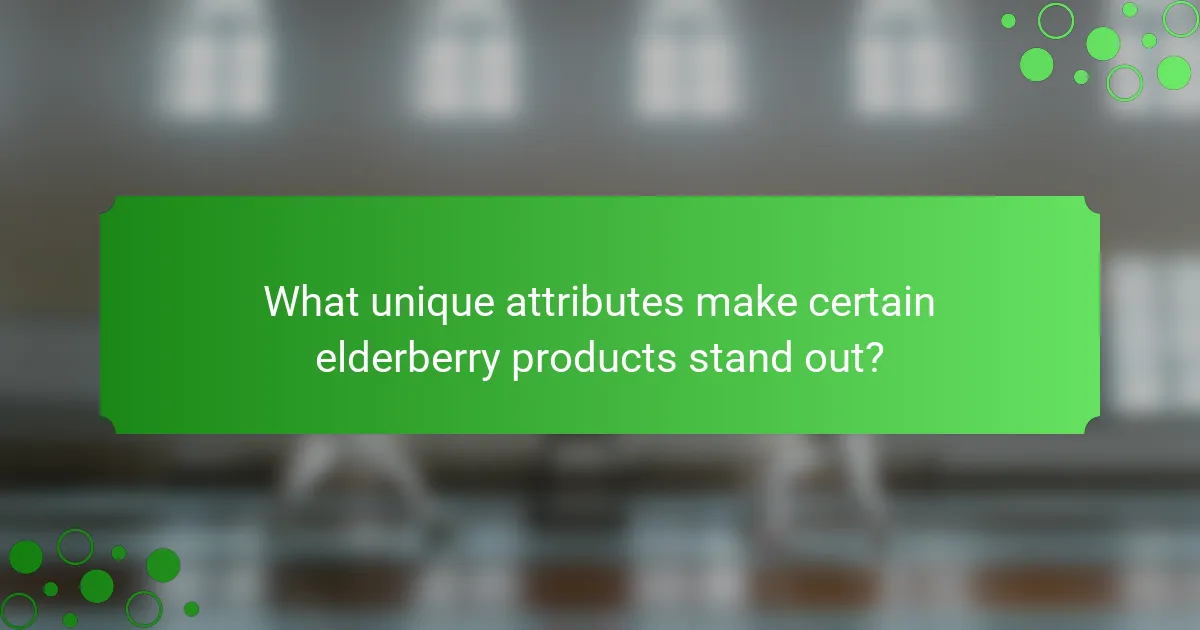 What unique attributes make certain elderberry products stand out?